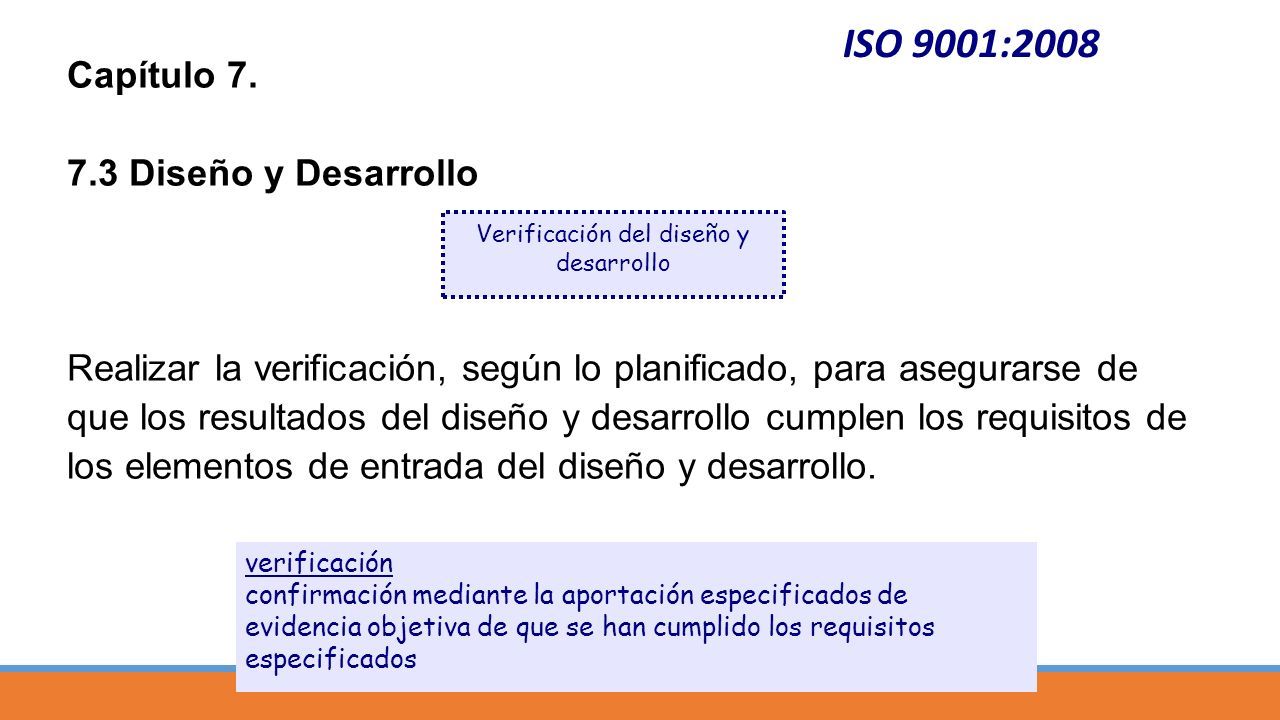 ISO 9001:2008

Capítulo 7.

7.3 Diseño y Desarrollo

Verificación del diseño y desarrollo

Realizar la verificación, según lo planificado, para asegurarse de que los resultados del diseño y desarrollo cumplen los requisitos de los elementos de entrada del diseño y desarrollo.

verificación
confirmación mediante la aportación especificados de evidencia objetiva de que se han cumplido los requisitos especificados